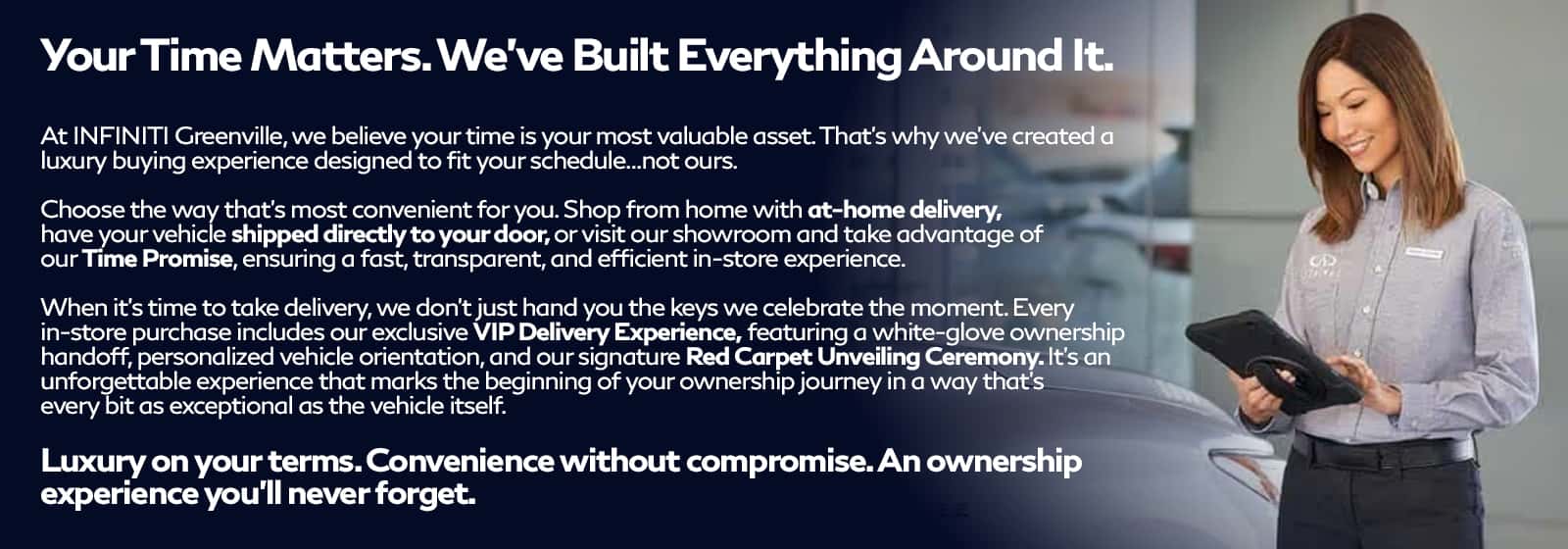 Your Time Matters. We've Built Everything Around It.

At INFINITI Greenville, we believe your time is your most valuable asset. That's why we've created a luxury buying experience designed to fit your schedule...not ours.

Choose the way that's most convenient for you. Shop from home with at-home delivery, have your vehicle shipped directly to your door, or visit our showroom and take advantage of our Time Promise, ensuring a fast, transparent, and efficient in-store experience.

When it's time to take delivery, we don't just hand you the keys we celebrate the moment. Every in-store purchase includes our exclusive VIP Delivery Experience, featuring a white-glove ownership handoff, personalized vehicle orientation, and our signature Red Carpet Unveiling Ceremony. It's an unforgettable experience that marks the beginning of your ownership journey in a way that's every bit as exceptional as the vehicle itself.

Luxury on your terms. Convenience without compromise. An ownership experience you'll never forget.